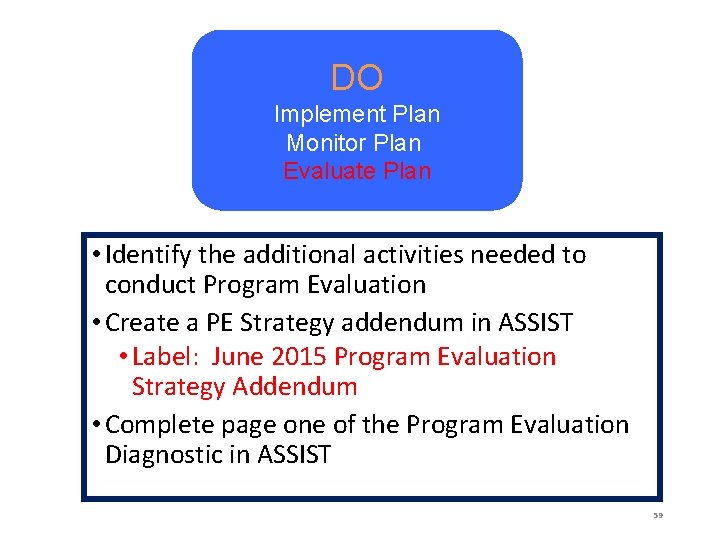 DO
Implement Plan
Monitor Plan
Evaluate Plan

• Identify the additional activities needed to conduct Program Evaluation
• Create a PE Strategy addendum in ASSIST
  • Label: June 2015 Program Evaluation Strategy Addendum
• Complete page one of the Program Evaluation Diagnostic in ASSIST

59